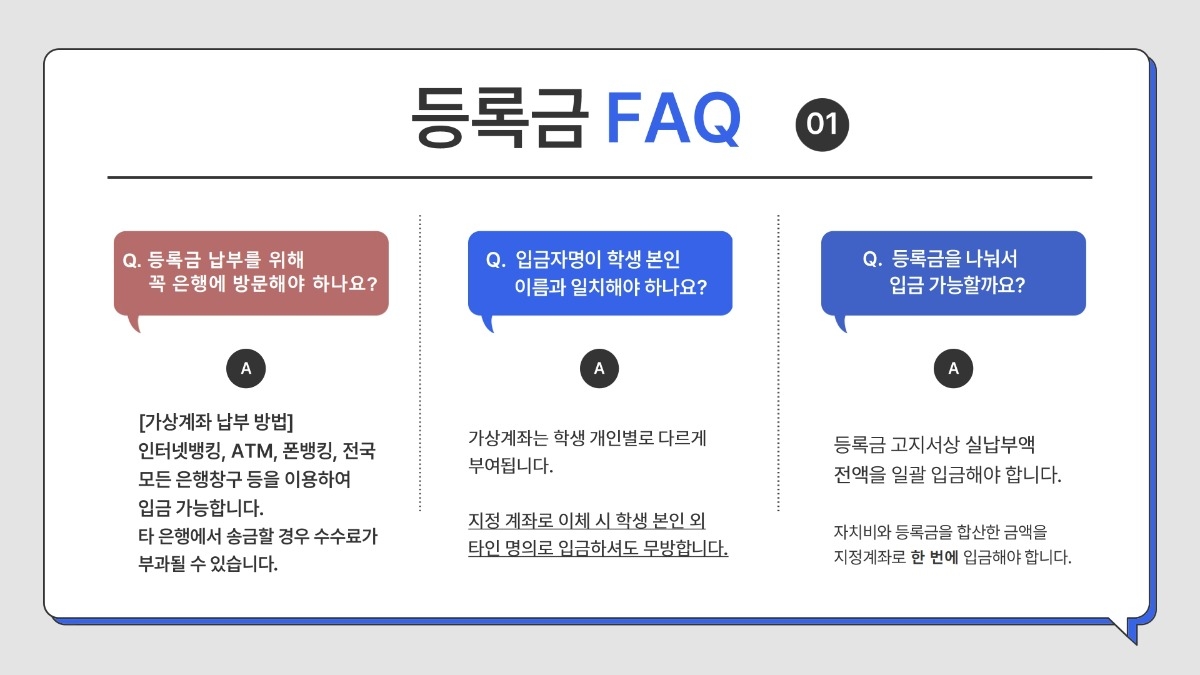 등록금 FAQ 01

Q. 등록금 납부를 위해 꼭 은행에 방문해야 하나요?

A

[가상계좌 납부 방법]
인터넷뱅킹, ATM, 폰뱅킹, 전국 모든 은행창구 등을 이용하여 입금 가능합니다.
타 은행에서 송금할 경우 수수료가 부과될 수 있습니다.

Q. 입금자명이 학생 본인 이름과 일치해야 하나요?

A

가상계좌는 학생 개인별로 다르게 부여됩니다.

지정 계좌로 이체 시 학생 본인 외 타인 명의로 입금하셔도 무방합니다.

Q. 등록금을 나눠서 입금 가능할까요?

A

등록금 고지서상 실납부액 전액을 일괄 입금해야 합니다.

자치비와 등록금을 합산한 금액을 지정계좌로 한 번에 입금해야 합니다.